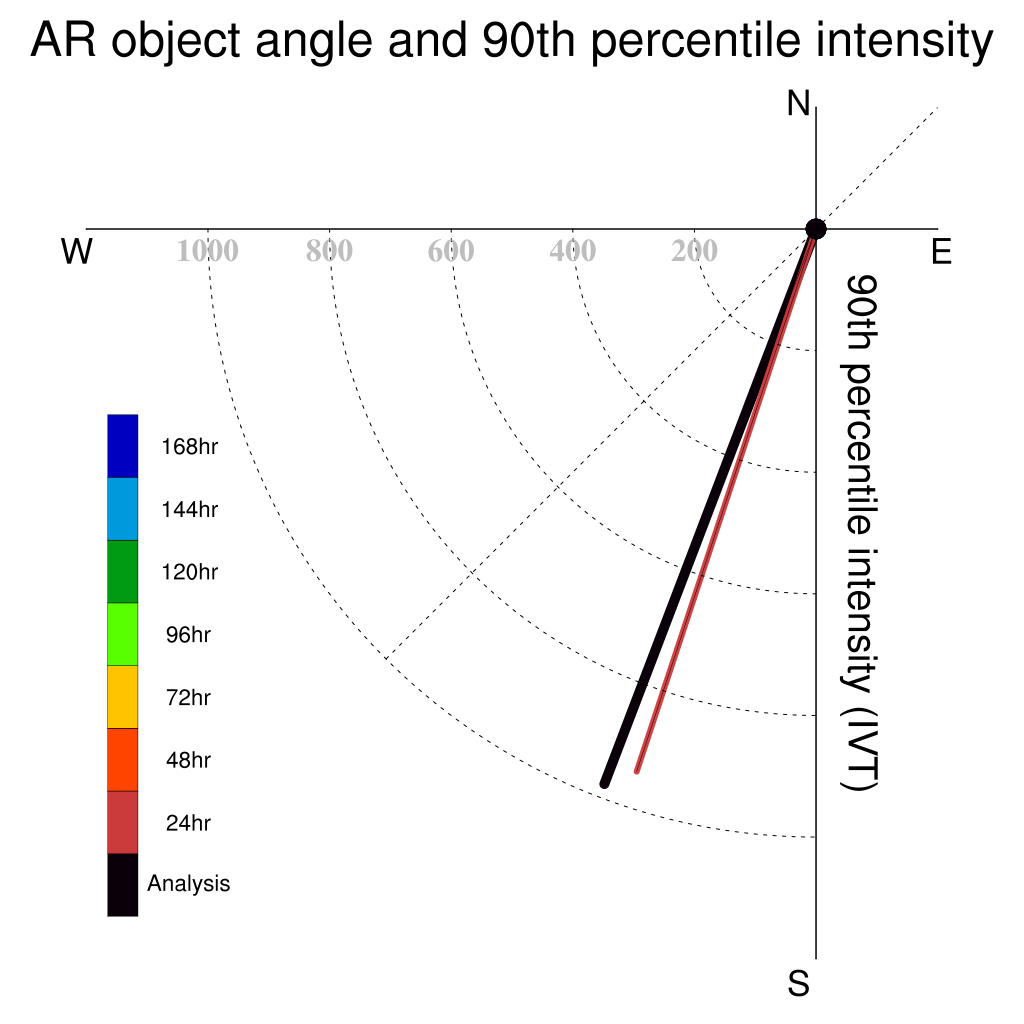 AR object angle and 90th percentile intensity

N

W

1000 800 600 400 200

E

90th percentile intensity (IVT)

168hr

144hr

120hr

96hr

72hr

48hr

24hr

Analysis

S